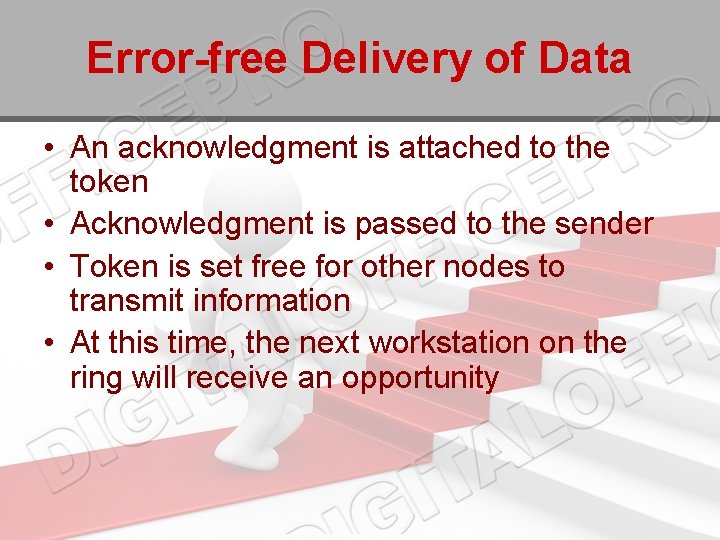 Error-free Delivery of Data

• An acknowledgment is attached to the token
• Acknowledgment is passed to the sender
• Token is set free for other nodes to transmit information
• At this time, the next workstation on the ring will receive an opportunity

DIGITALOFFICEPRO
DIGITALOFFICEPRO